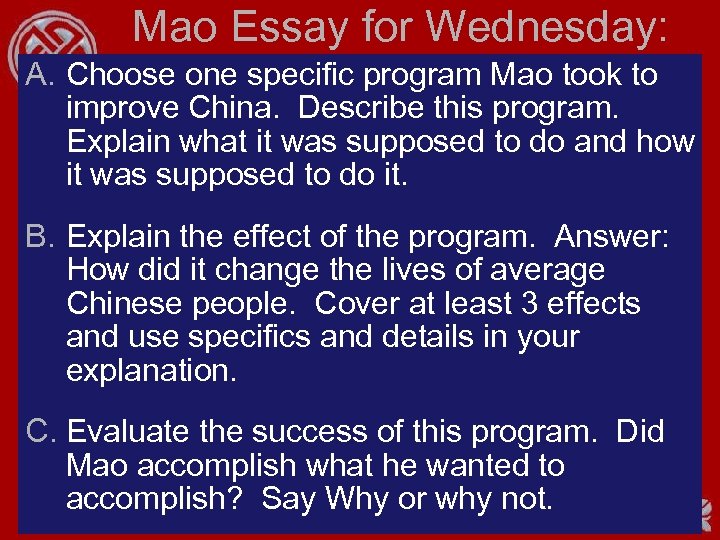 Mao Essay for Wednesday:

A. Choose one specific program Mao took to improve China. Describe this program. Explain what it was supposed to do and how it was supposed to do it.

B. Explain the effect of the program. Answer: How did it change the lives of average Chinese people. Cover at least 3 effects and use specifics and details in your explanation.

C. Evaluate the success of this program. Did Mao accomplish what he wanted to accomplish? Say Why or why not.